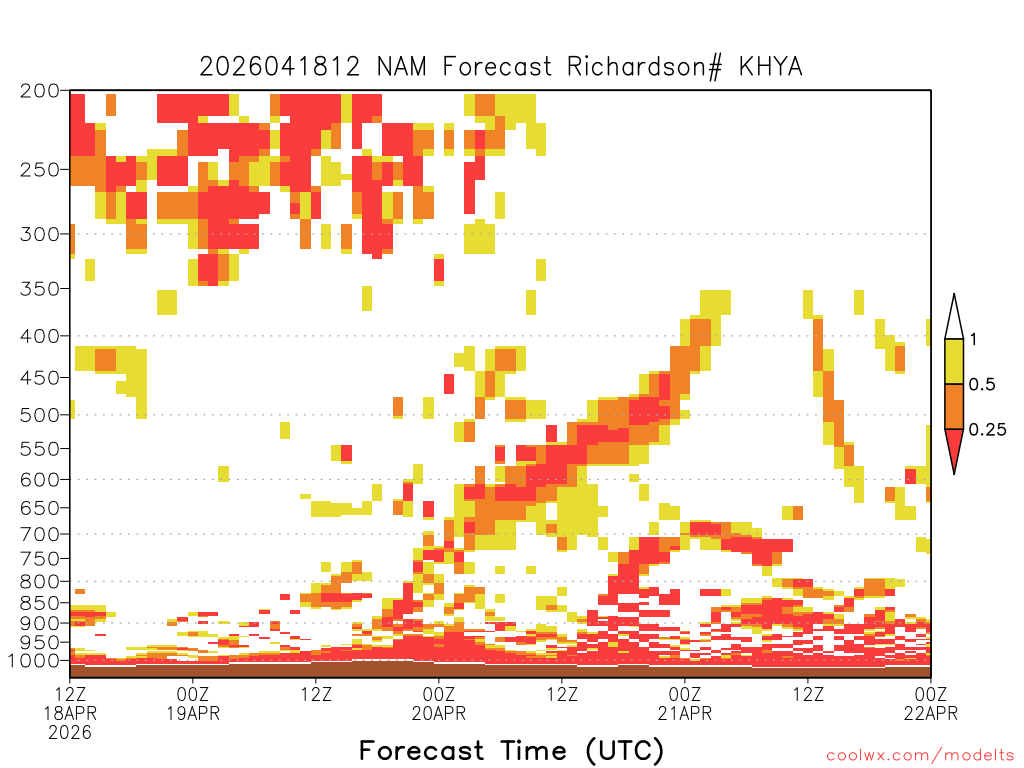 2026041812 NAM Forecast Richardson# KHYA

200
250
300
350
400
450
500
550
600
650
700
750
800
850
900
950
1000

1
0.5
0.25

12Z 18APR 2026
00Z 19APR
12Z
00Z 20APR
12Z
00Z 21APR
12Z
00Z 22APR

Forecast Time (UTC)

coolwx.com/modelts